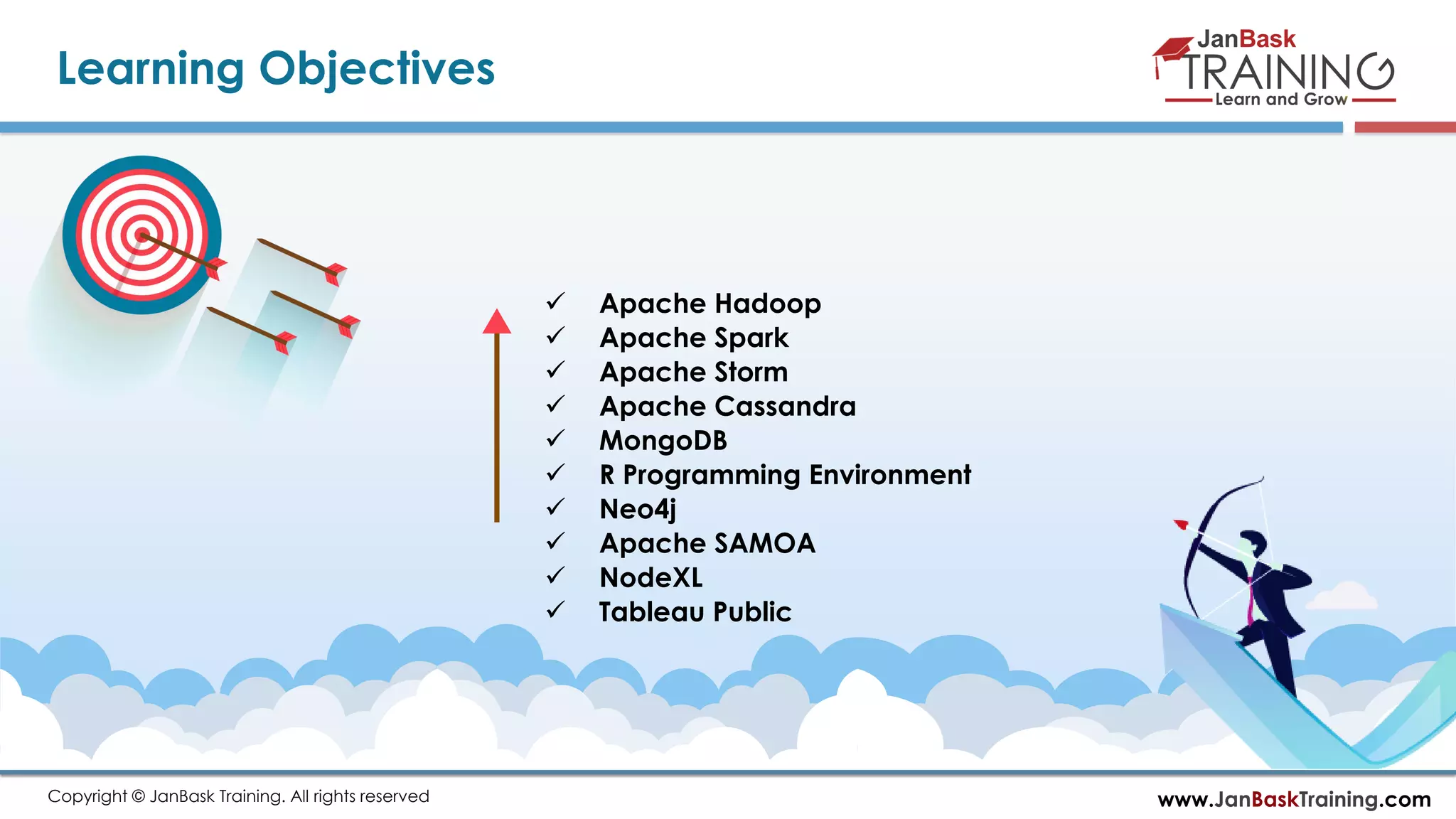 Learning Objectives

JanBask TRAINING Learn and Grow

✓ Apache Hadoop
✓ Apache Spark
✓ Apache Storm
✓ Apache Cassandra
✓ MongoDB
✓ R Programming Environment
✓ Neo4j
✓ Apache SAMOA
✓ NodeXL
✓ Tableau Public

Copyright © JanBask Training. All rights reserved

www.JanBaskTraining.com